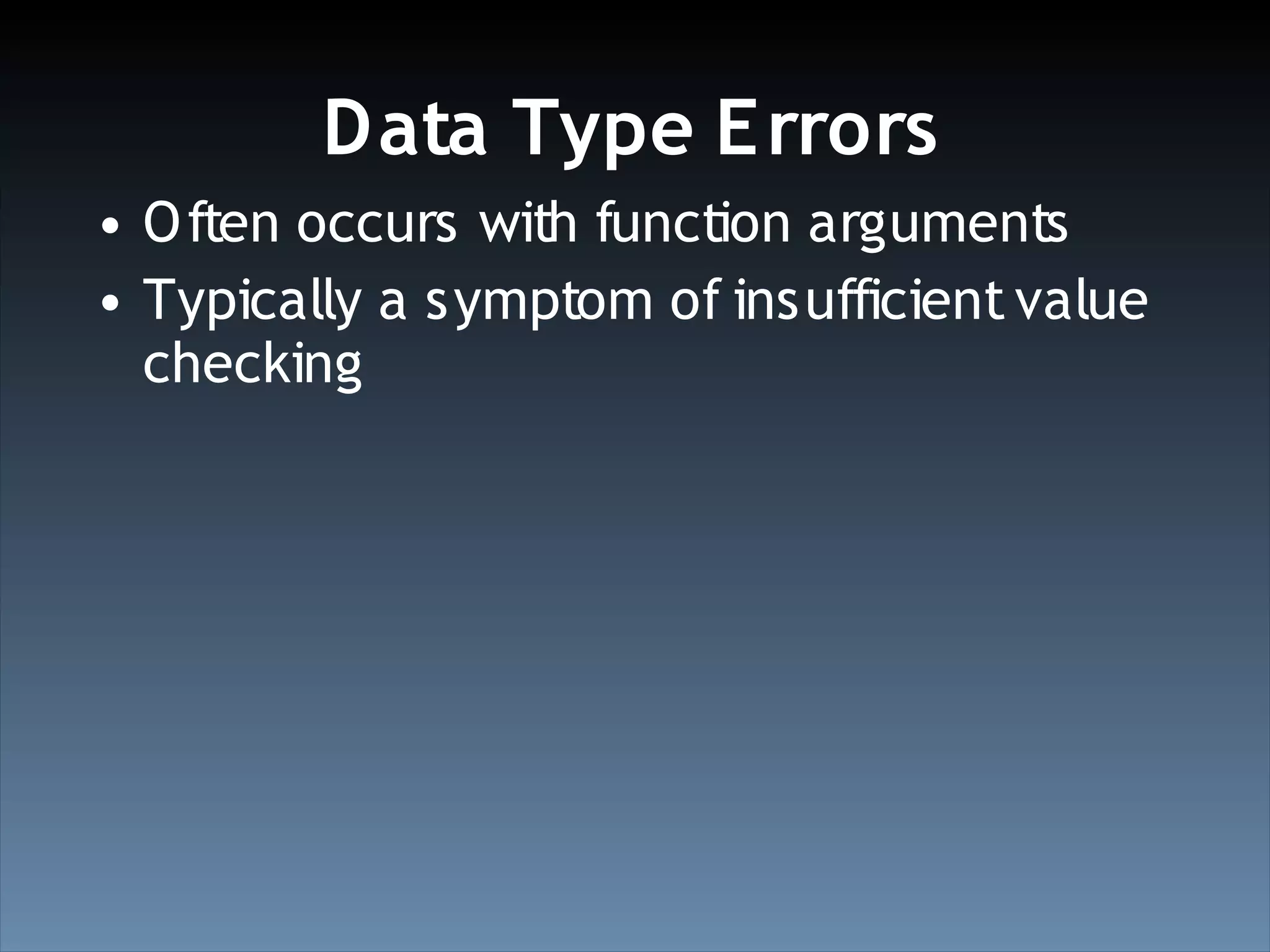 Data Type Errors

• Often occurs with function arguments
• Typically a symptom of insufficient value checking